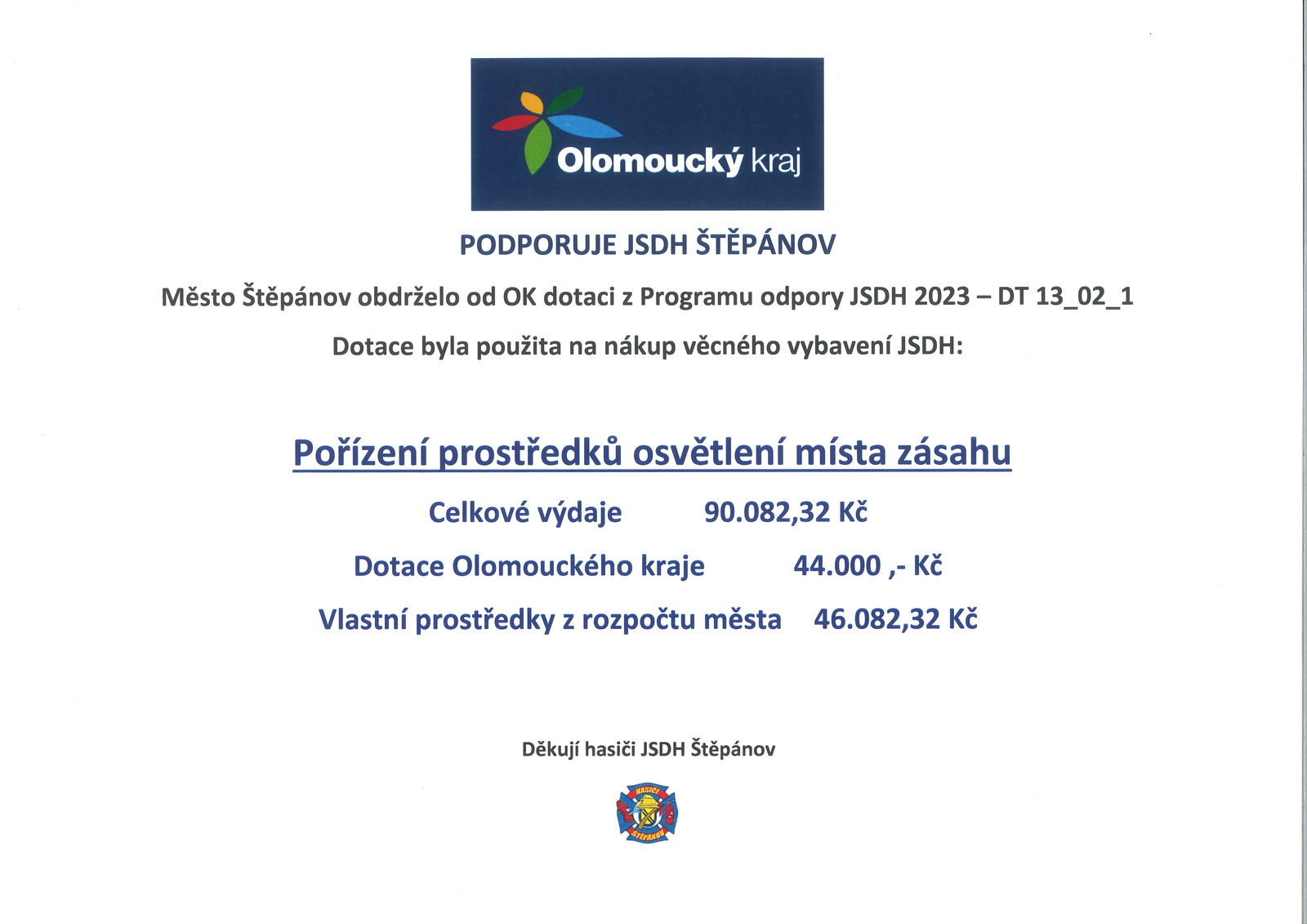 Olomoucký kraj

PODPORUJE JSDH ŠTĚPÁNOV

Město Štěpánov obdrželo od OK dotaci z Programu odpory JSDH 2023 – DT 13_02_1

Dotace byla použita na nákup věcného vybavení JSDH:

Pořízení prostředků osvětlení místa zásahu

Celkové výdaje 90.082,32 Kč

Dotace Olomouckého kraje 44.000 ,- Kč

Vlastní prostředky z rozpočtu města 46.082,32 Kč

Děkují hasiči JSDH Štěpánov

HASIČI ŠTĚPÁNOV